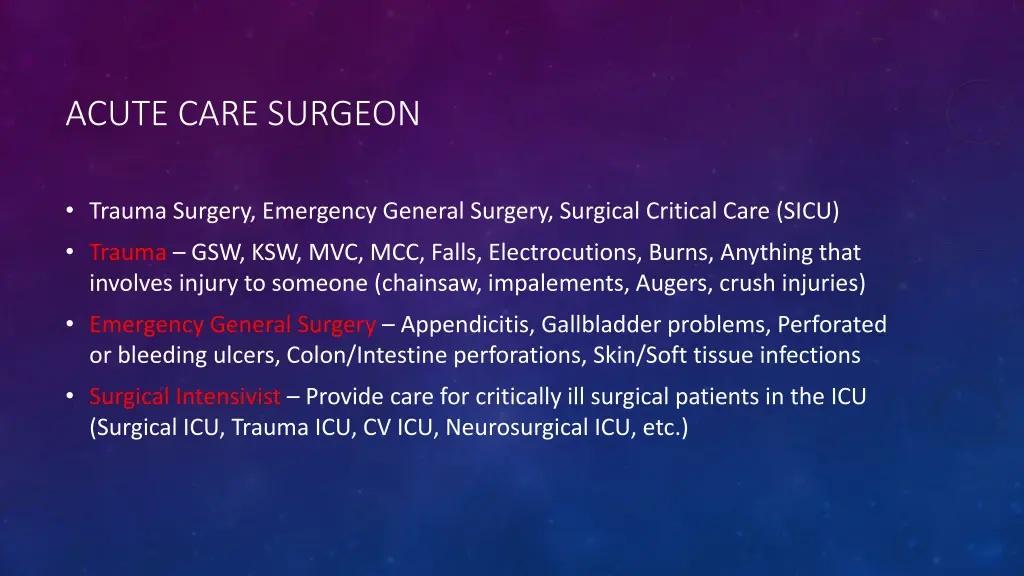 ACUTE CARE SURGEON

• Trauma Surgery, Emergency General Surgery, Surgical Critical Care (SICU)
• Trauma – GSW, KSW, MVC, MCC, Falls, Electrocutions, Burns, Anything that involves injury to someone (chainsaw, impalements, Augers, crush injuries)
• Emergency General Surgery – Appendicitis, Gallbladder problems, Perforated or bleeding ulcers, Colon/Intestine perforations, Skin/Soft tissue infections
• Surgical Intensivist – Provide care for critically ill surgical patients in the ICU (Surgical ICU, Trauma ICU, CV ICU, Neurosurgical ICU, etc.)